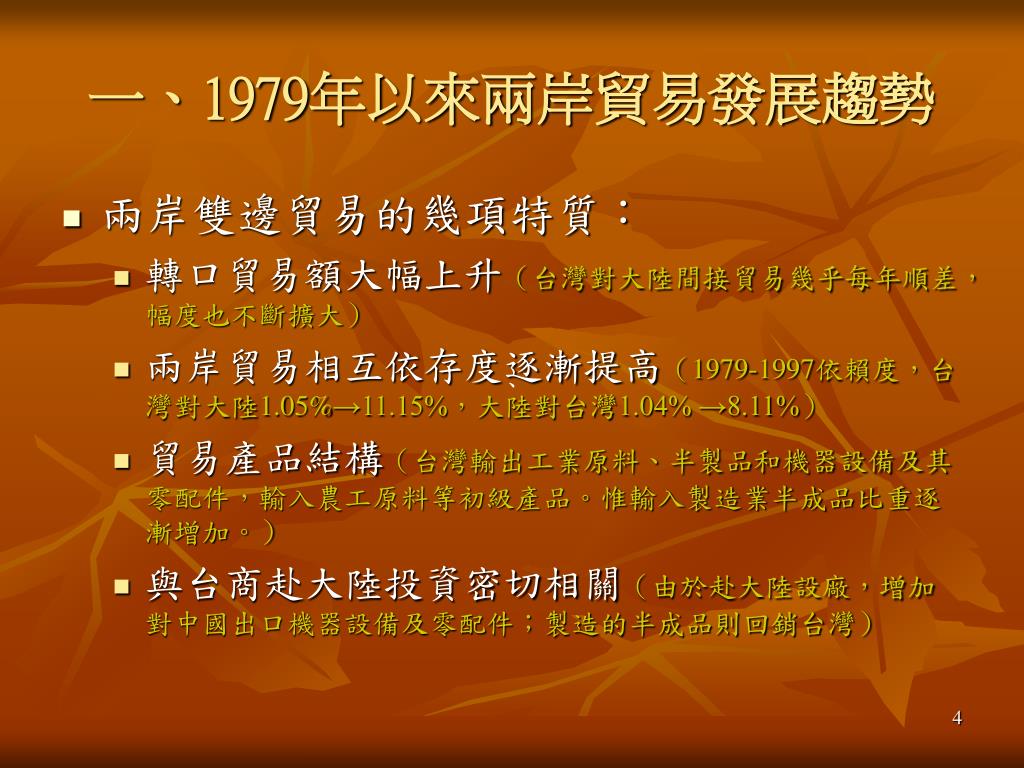 一、1979年以來兩岸貿易發展趨勢

■ 兩岸雙邊貿易的幾項特質：

■ 轉口貿易額大幅上升（台灣對大陸間接貿易幾乎每年順差，幅度也不斷擴大）

■ 兩岸貿易相互依存度逐漸提高（1979-1997依賴度，台灣對大陸1.05%→11.15%，大陸對台灣1.04% →8.11%）

■ 貿易產品結構（台灣輸出工業原料、半製品和機器設備及其零配件，輸入農工原料等初級產品。惟輸入製造業半成品比重逐漸增加。）

■ 與台商赴大陸投資密切相關（由於赴大陸設廠，增加對中國出口機器設備及零配件；製造的半成品則回銷台灣）

4